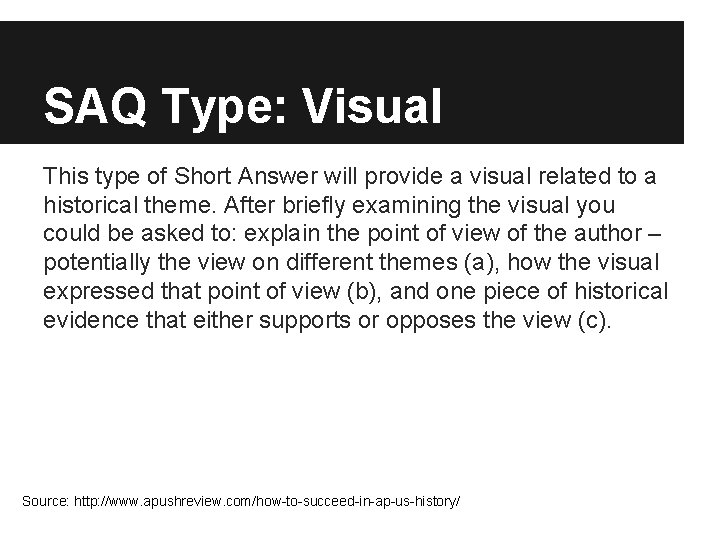 SAQ Type: Visual

This type of Short Answer will provide a visual related to a historical theme. After briefly examining the visual you could be asked to: explain the point of view of the author – potentially the view on different themes (a), how the visual expressed that point of view (b), and one piece of historical evidence that either supports or opposes the view (c).

Source: http://www.apushreview.com/how-to-succeed-in-ap-us-history/